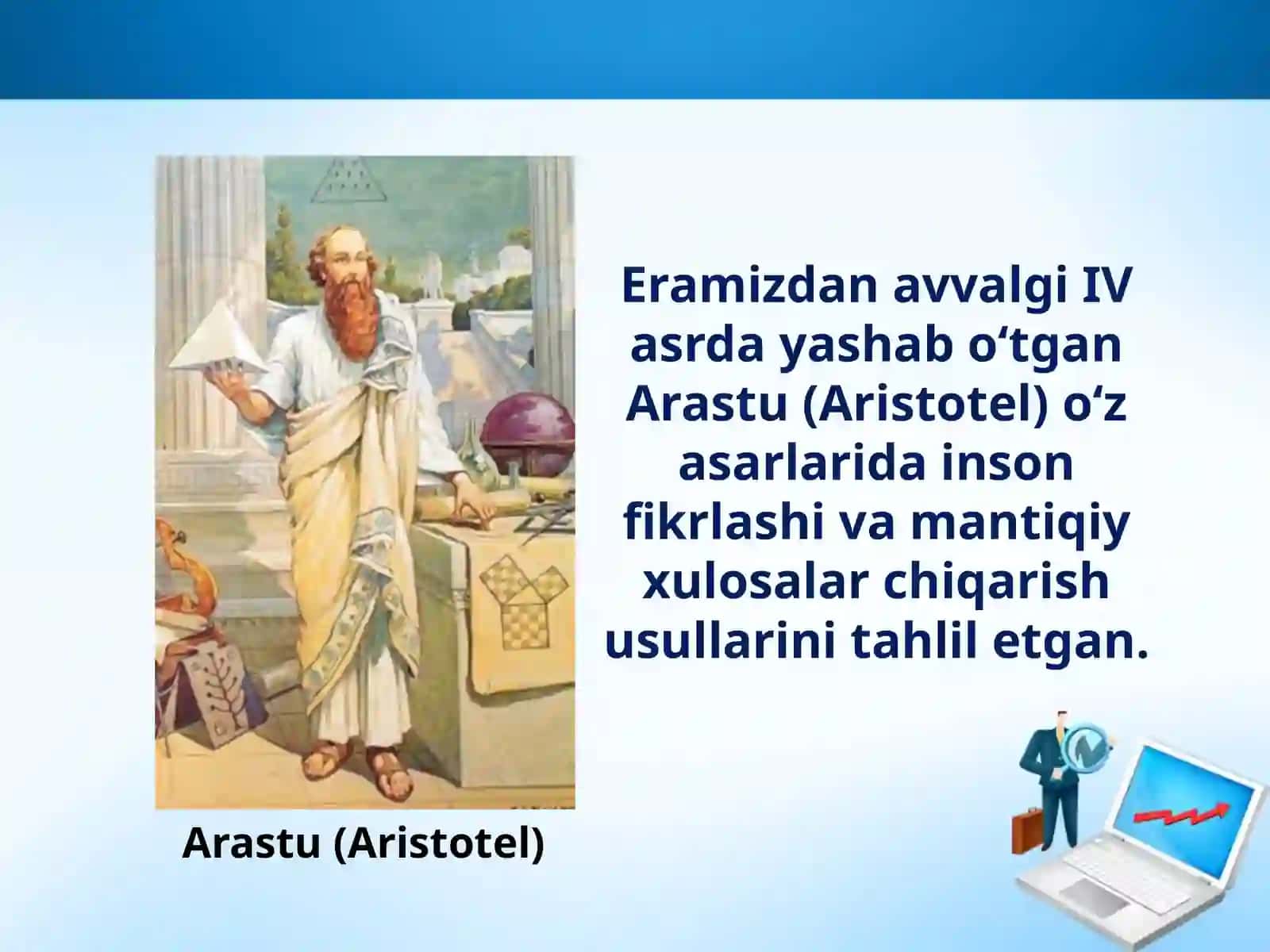 Eramizdan avvalgi IV asrda yashab o‘tgan Arastu (Aristotel) o‘z asarlarida inson fikrlashi va mantiqiy xulosalar chiqarish usullarini tahlil etgan.

Arastu (Aristotel)